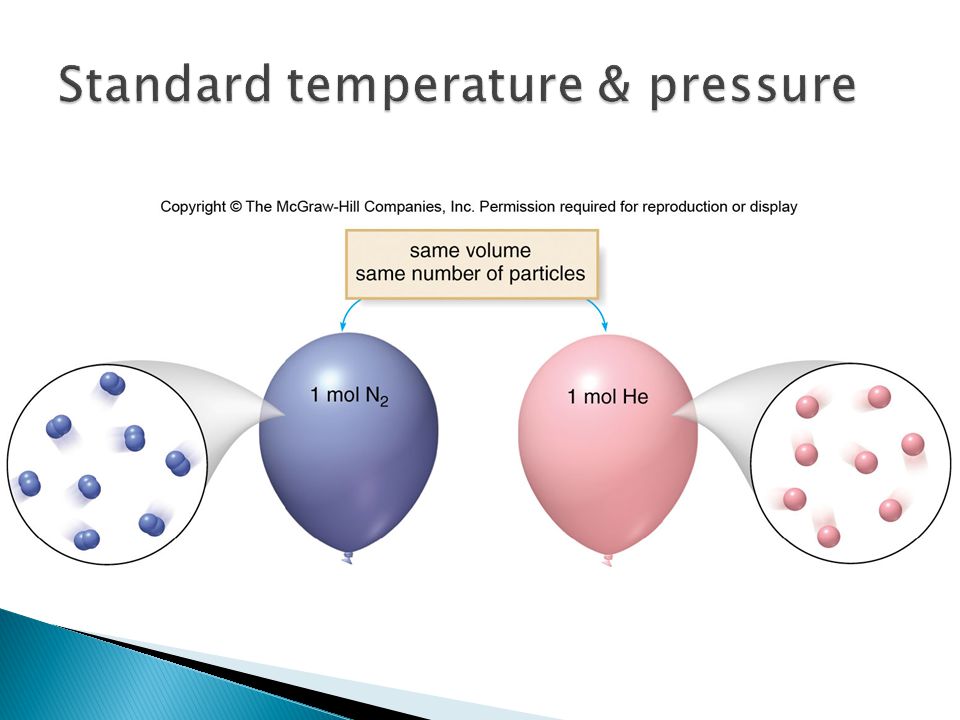 Standard temperature & pressure

Copyright © The McGraw-Hill Companies, Inc. Permission required for reproduction or display

same volume
same number of particles

1 mol $N_2$

1 mol He